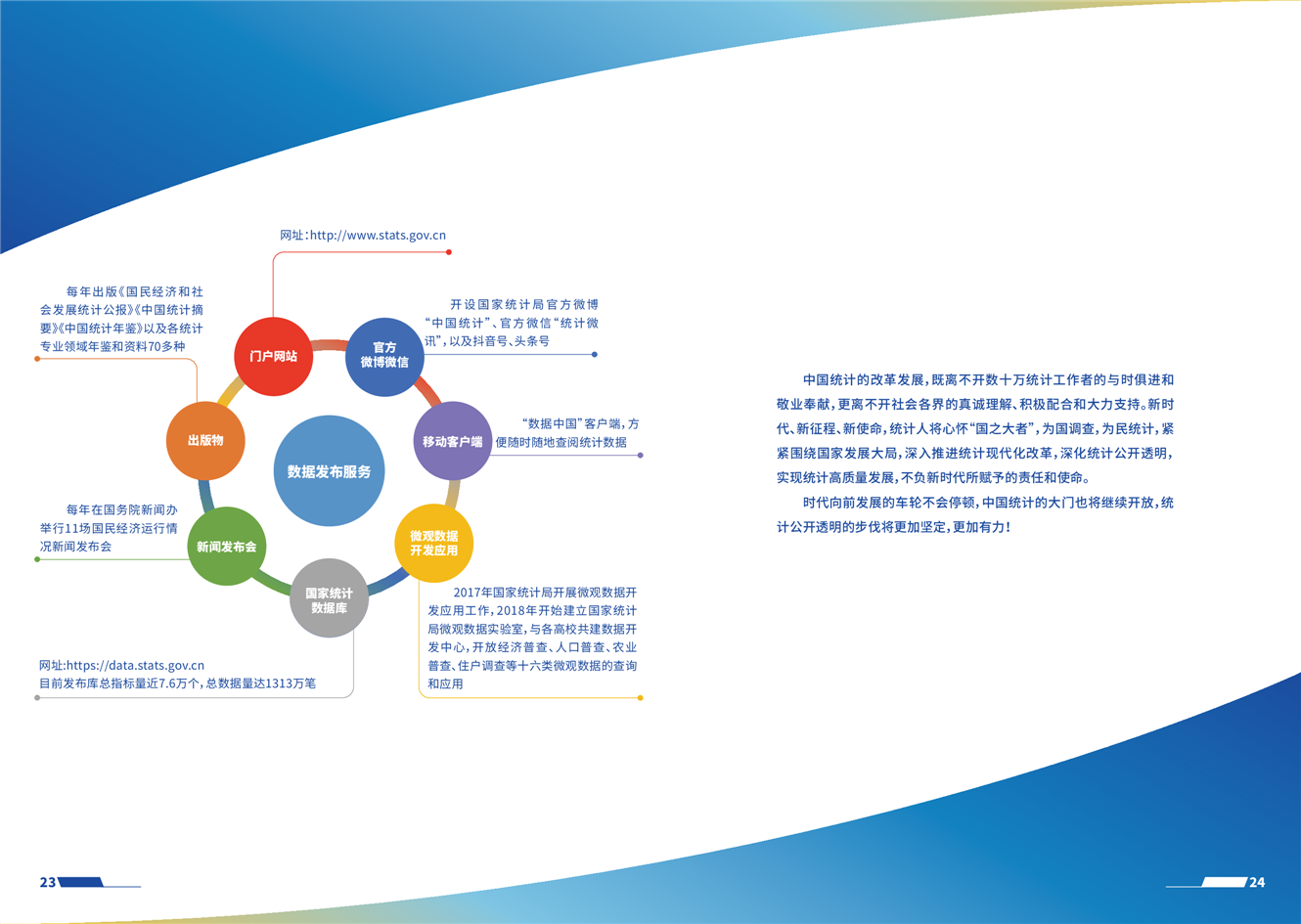 网址：http://www.stats.gov.cn

每年出版《国民经济和社会发展统计公报》《中国统计摘要》《中国统计年鉴》以及各统计专业领域年鉴和资料70多种

开设国家统计局官方微博“中国统计”、官方微信“统计微讯”，以及抖音号、头条号

门户网站

官方微博微信

出版物

数据发布服务

移动客户端

“数据中国”客户端，方便随时随地查阅统计数据

每年在国务院新闻办举行11场国民经济运行情况新闻发布会

新闻发布会

微观数据开发应用

国家统计数据库

2017年国家统计局开展微观数据开发应用工作，2018年开始建立国家统计局微观数据实验室，与各高校共建数据开发中心，开放经济普查、人口普查、农业普查、住户调查等十六类微观数据的查询和应用

网址：https://data.stats.gov.cn
目前发布库总指标量近7.6万个，总数据量达1313万笔

中国统计的改革发展，既离不开数十万统计工作者的与时俱进和敬业奉献，更离不开社会各界的真诚理解、积极配合和大力支持。新时代、新征程、新使命，统计人将心怀“国之大者”，为国调查，为民统计，紧紧围绕国家发展大局，深入推进统计现代化改革，深化统计公开透明，实现统计高质量发展，不负新时代所赋予的责任和使命。

时代向前发展的车轮不会停顿，中国统计的大门也将继续开放，统计公开透明的步伐将更加坚定，更加有力！

23

24